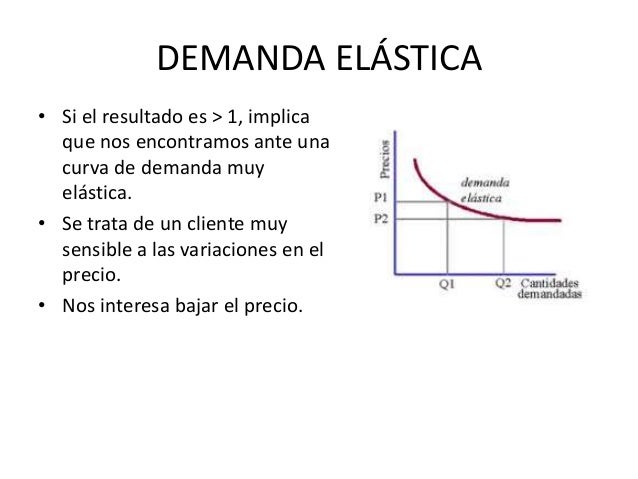 DEMANDA ELÁSTICA

• Si el resultado es > 1, implica que nos encontramos ante una curva de demanda muy elástica.
• Se trata de un cliente muy sensible a las variaciones en el precio.
• Nos interesa bajar el precio.

Precios
demanda elástica
P1
P2
Q1
Q2
Cantidades demandadas